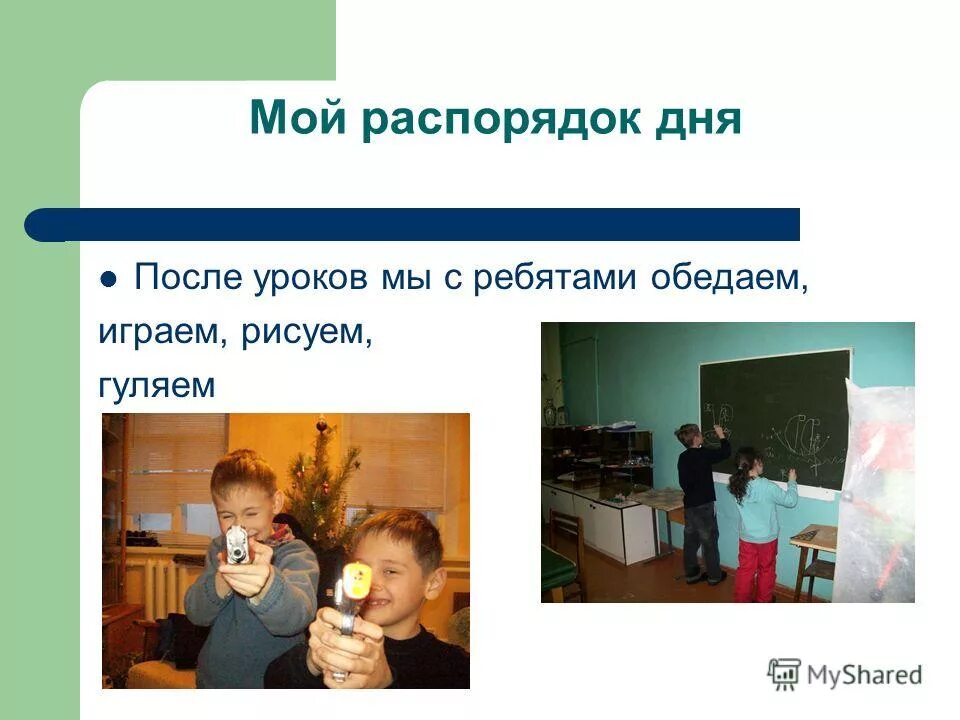 Мой распорядок дня

После уроков мы с ребятами обедаем, играем, рисуем, гуляем

MyShared